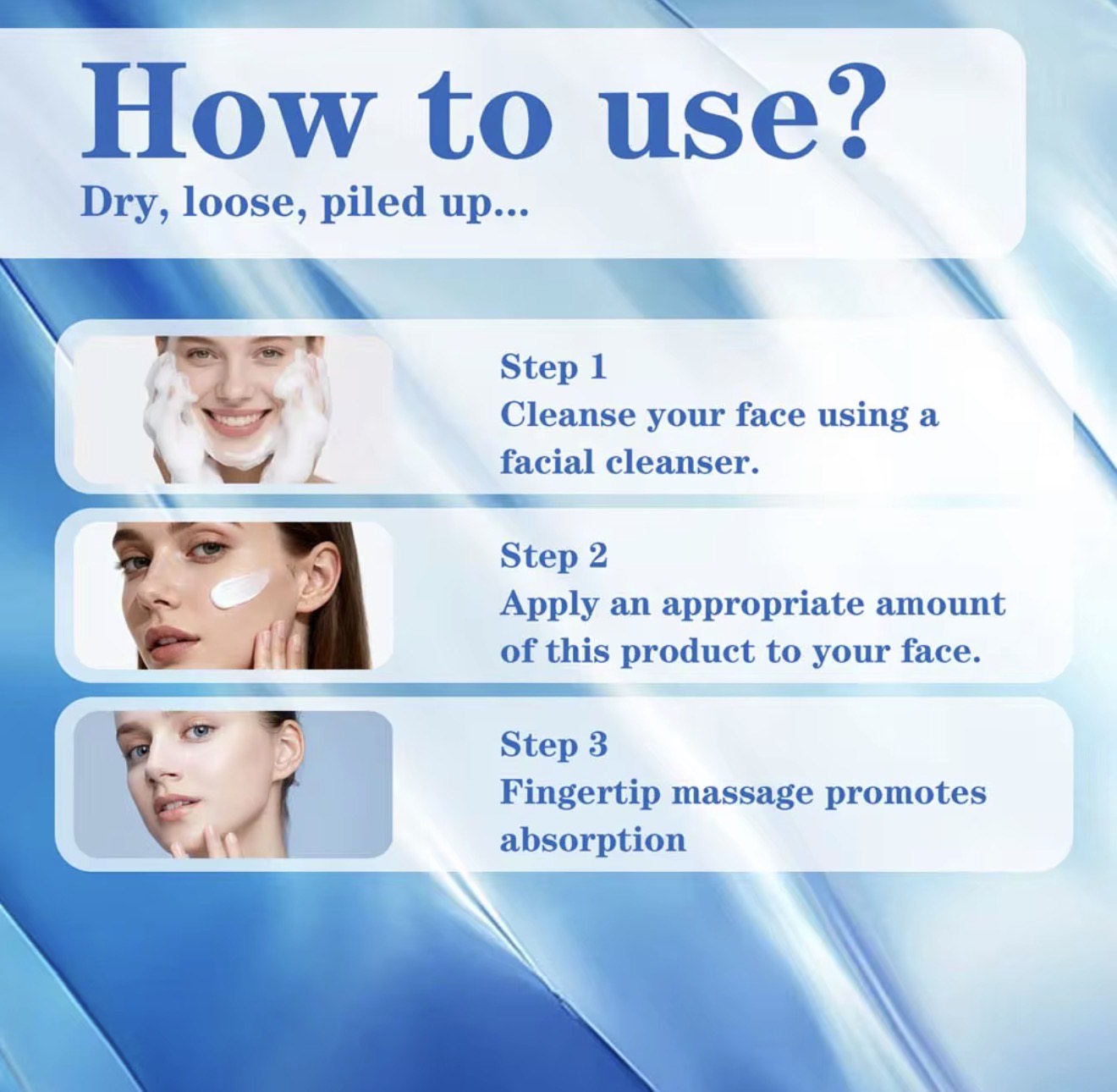 How to use?
Dry, loose, piled up...

Step 1
Cleanse your face using a facial cleanser.

Step 2
Apply an appropriate amount of this product to your face.

Step 3
Fingertip massage promotes absorption